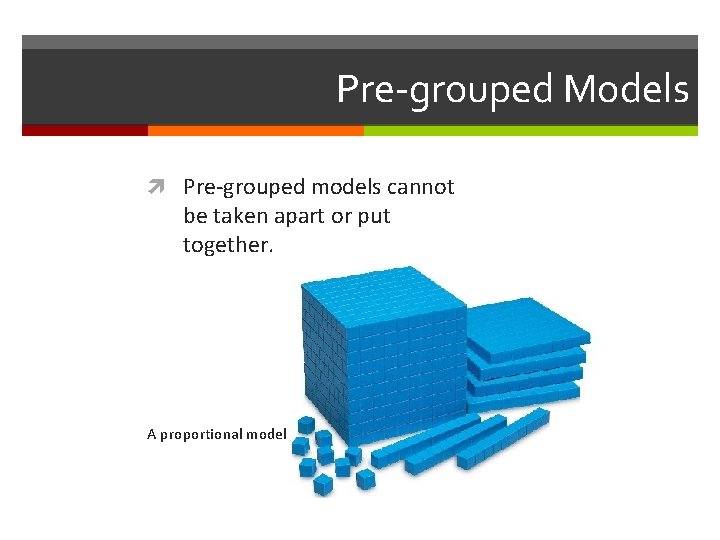 Pre-grouped Models

Pre-grouped models cannot be taken apart or put together.

A proportional model